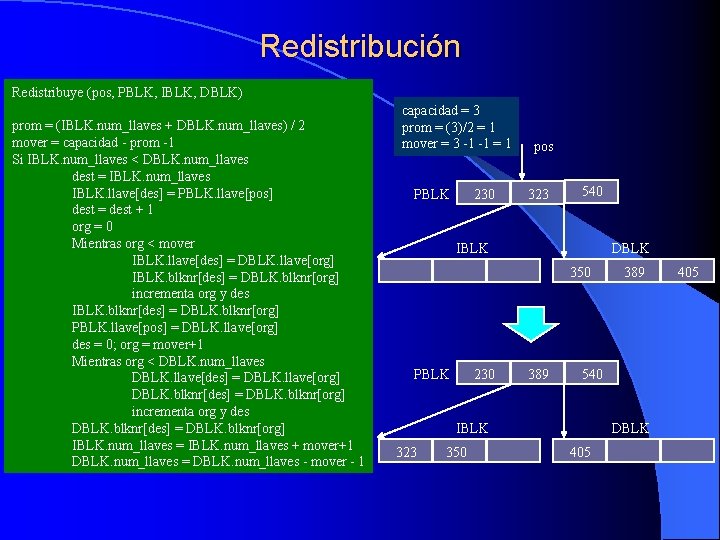 Redistribución

Redistribuye (pos, PBLK, IBLK, DBLK)

prom = (IBLK.num_llaves + DBLK.num_llaves) / 2
mover = capacidad - prom -1
Si IBLK.num_llaves < DBLK.num_llaves
dest = IBLK.num_llaves
IBLK.llave[des] = PBLK.llave[pos]
dest = dest + 1
org = 0
Mientras org < mover
IBLK.llave[des] = DBLK.llave[org]
IBLK.blknr[des] = DBLK.blknr[org]
incrementa org y des
IBLK.blknr[des] = DBLK.blknr[org]
PBLK.llave[pos] = DBLK.llave[org]
des = 0; org = mover+1
Mientras org < DBLK.num_llaves
DBLK.llave[des] = DBLK.llave[org]
DBLK.blknr[des] = DBLK.blknr[org]
incrementa org y des
DBLK.blknr[des] = DBLK.blknr[org]
IBLK.num_llaves = IBLK.num_llaves + mover+1
DBLK.num_llaves = DBLK.num_llaves - mover - 1

capacidad = 3
prom = (3)/2 = 1
mover = 3 -1 -1 = 1

pos

PBLK 230 323 540

IBLK DBLK

350 389 405

PBLK 230 389 540

IBLK DBLK

323 350 405